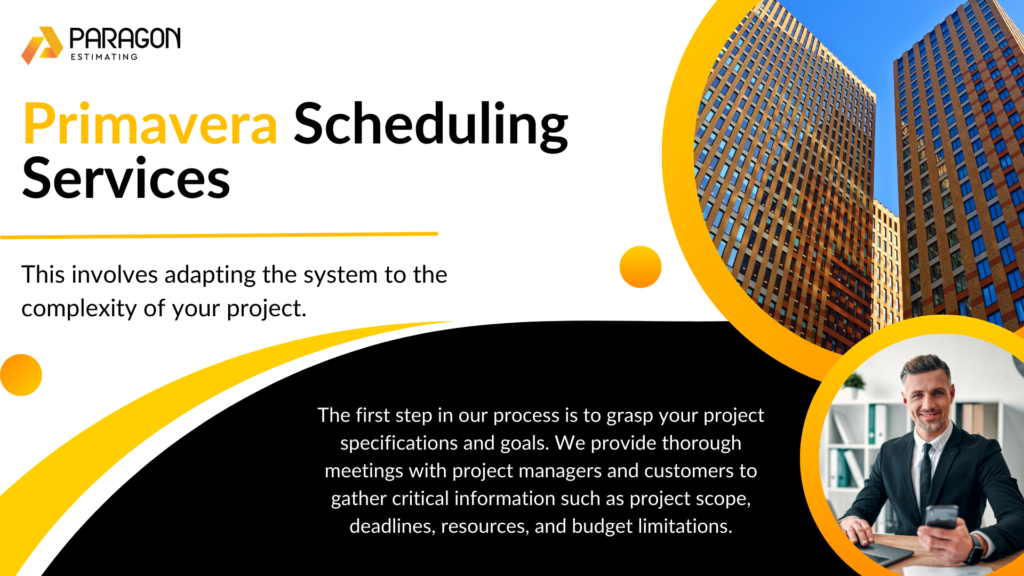 PARAGON
ESTIMATING

Primavera Scheduling Services

This involves adapting the system to the complexity of your project.

The first step in our process is to grasp your project specifications and goals. We provide thorough meetings with project managers and customers to gather critical information such as project scope, deadlines, resources, and budget limitations.